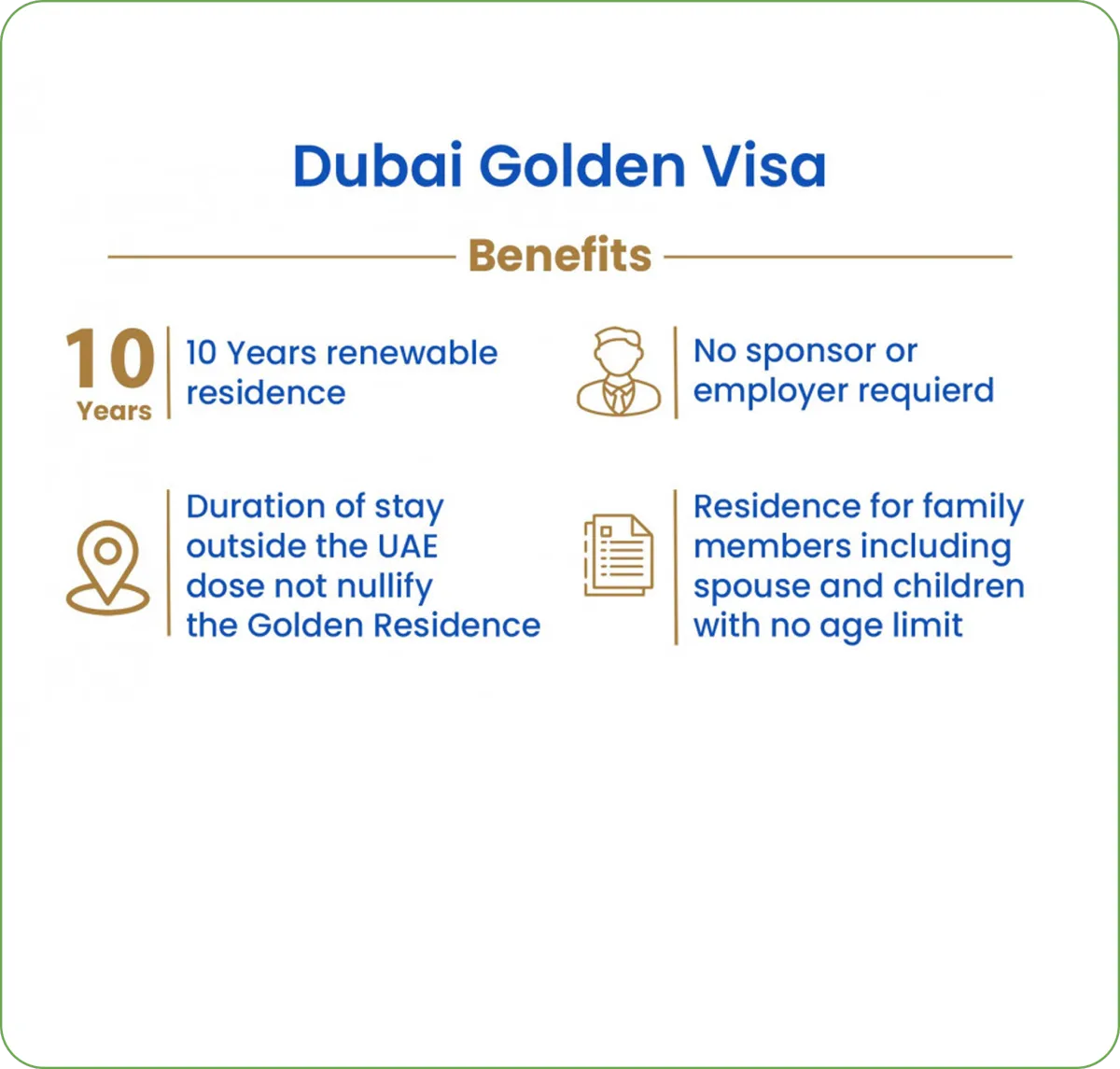 Dubai Golden Visa

Benefits

10 Years

10 Years renewable residence

No sponsor or employer requierd

Duration of stay outside the UAE dose not nullify the Golden Residence

Residence for family members including spouse and children with no age limit